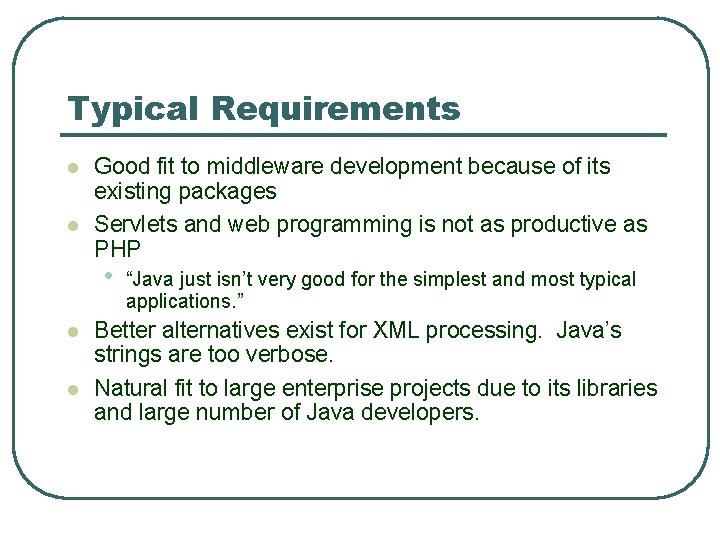 Typical Requirements

- Good fit to middleware development because of its existing packages
- Servlets and web programming is not as productive as PHP
  - “Java just isn’t very good for the simplest and most typical applications.”
- Better alternatives exist for XML processing. Java’s strings are too verbose.
- Natural fit to large enterprise projects due to its libraries and large number of Java developers.